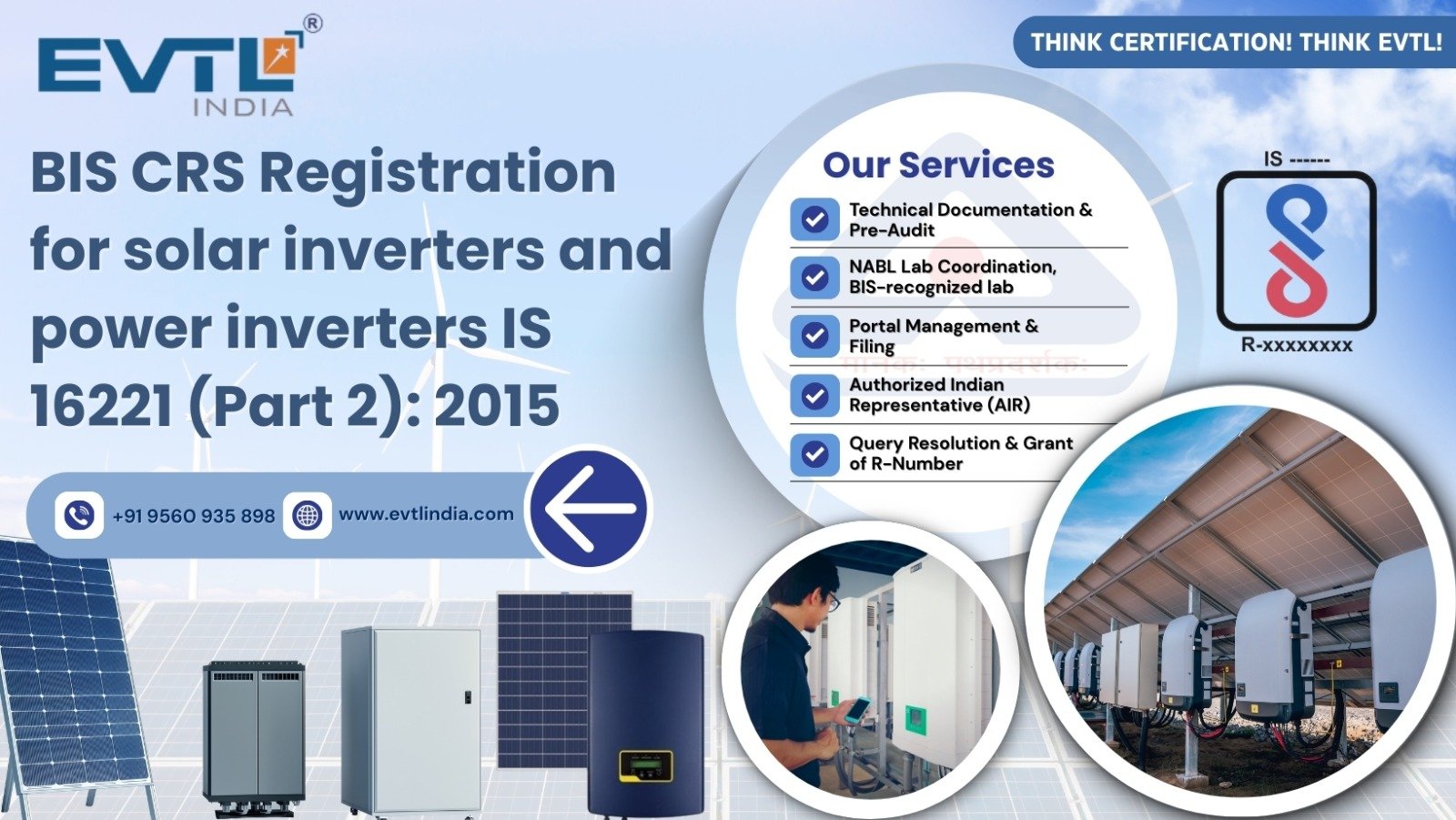 EVTL®
INDIA

THINK CERTIFICATION! THINK EVTL!

BIS CRS Registration for solar inverters and power inverters IS 16221 (Part 2): 2015

+91 9560 935 898
www.evtlindia.com

Our Services

Technical Documentation & Pre-Audit

NABL Lab Coordination, BIS-recognized lab

Portal Management & Filing

Authorized Indian Representative (AIR)

Query Resolution & Grant of R-Number

IS ------

R-xxxxxxxx